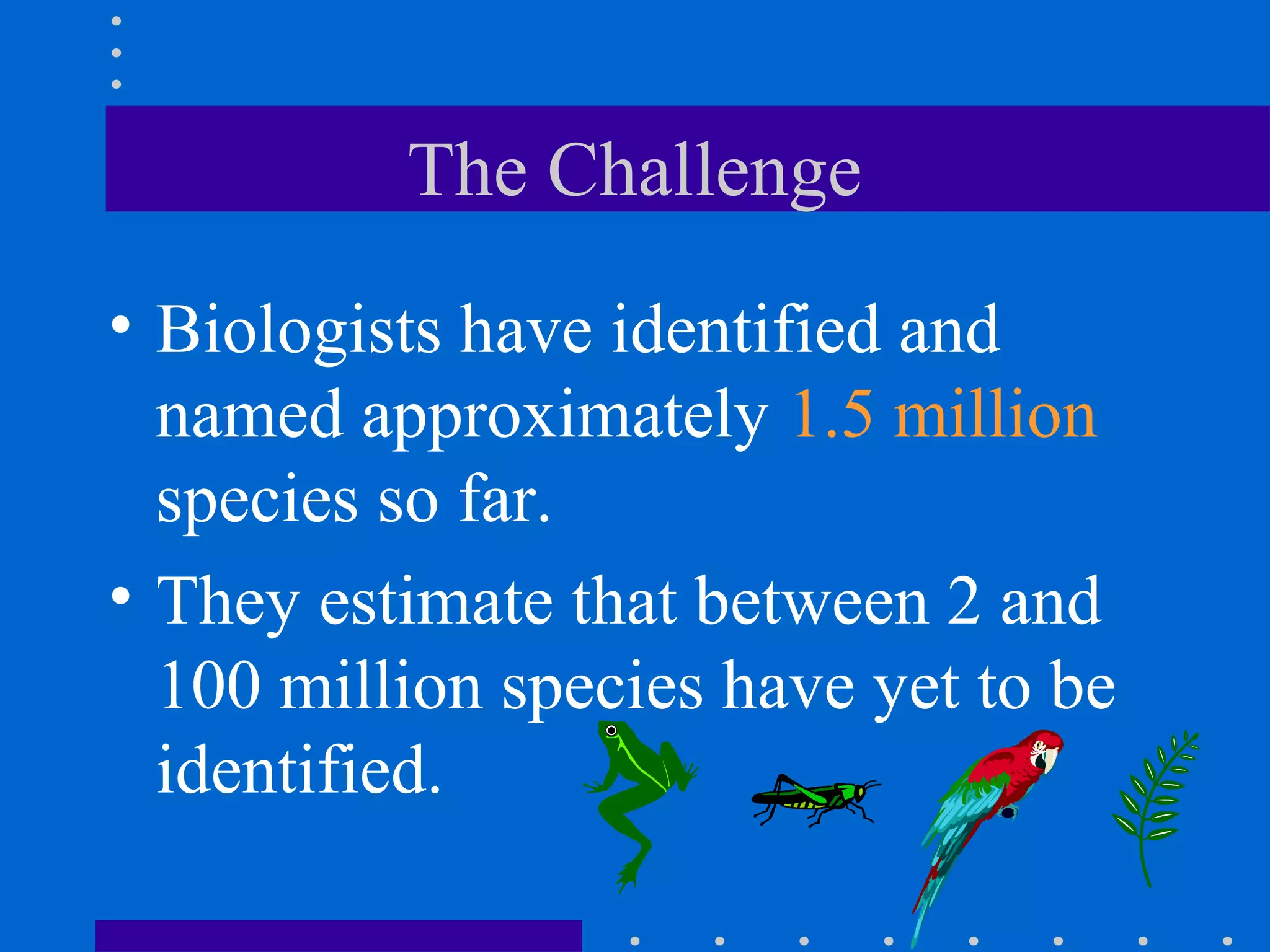 The Challenge

• Biologists have identified and named approximately 1.5 million species so far.

• They estimate that between 2 and 100 million species have yet to be identified.